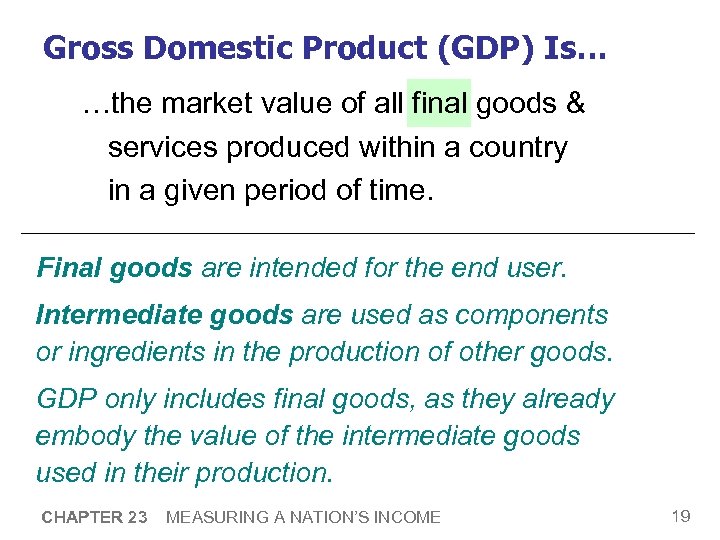 Gross Domestic Product (GDP) Is…

…the market value of all final goods & services produced within a country in a given period of time.

Final goods are intended for the end user.

Intermediate goods are used as components or ingredients in the production of other goods.

GDP only includes final goods, as they already embody the value of the intermediate goods used in their production.

CHAPTER 23 MEASURING A NATION'S INCOME 19